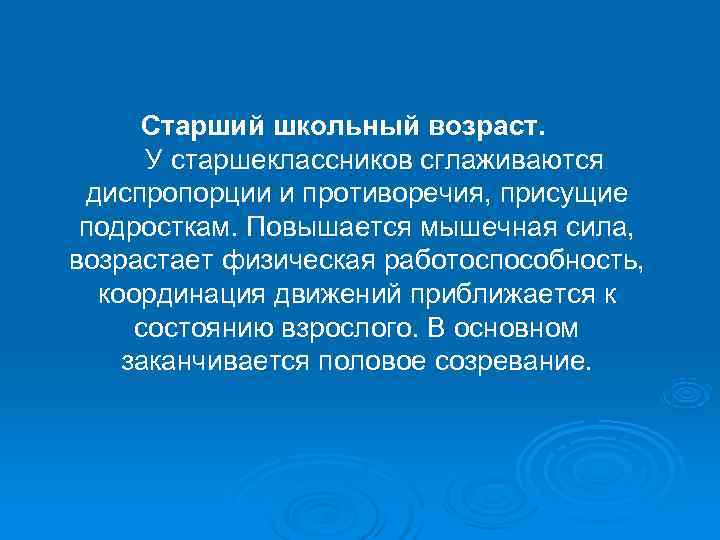 Старший школьный возраст.

У старшеклассников сглаживаются диспропорции и противоречия, присущие подросткам. Повышается мышечная сила, возрастает физическая работоспособность, координация движений приближается к состоянию взрослого. В основном заканчивается половое созревание.